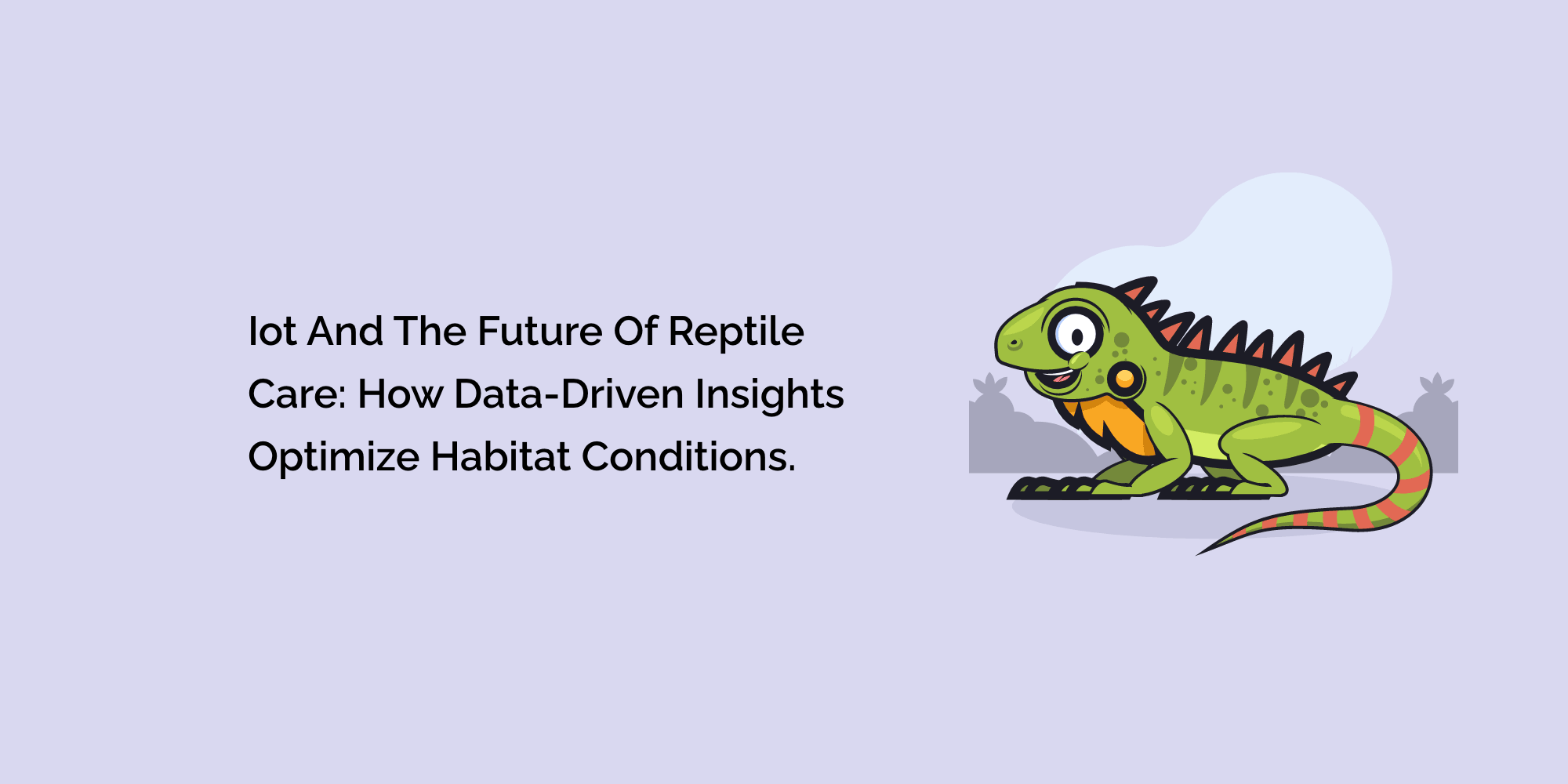 Iot And The Future Of Reptile Care: How Data-Driven Insights Optimize Habitat Conditions.